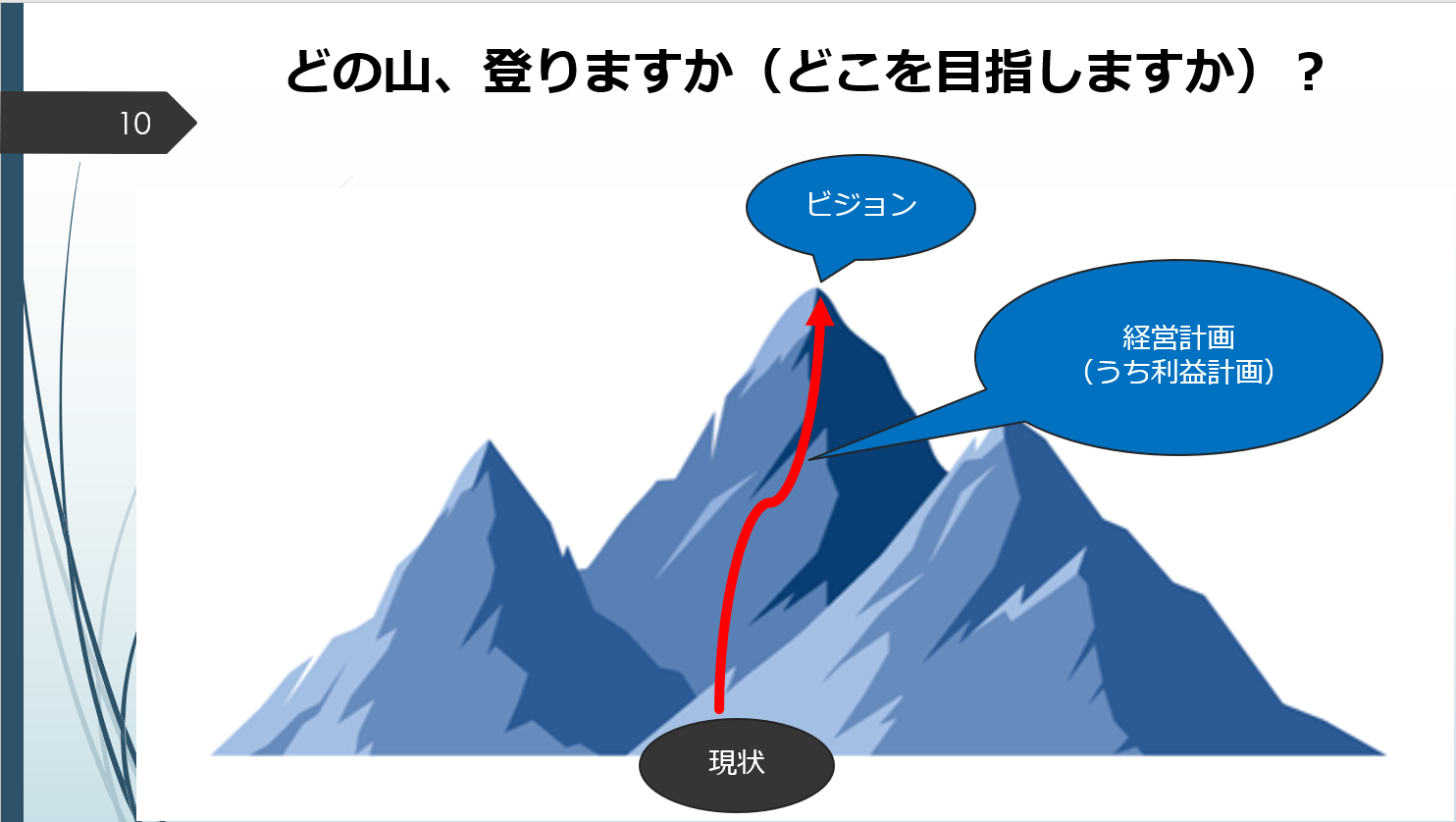 どの山、登りますか（どこを目指しますか）？

10

ビジョン

経営計画
（うち利益計画）

現状